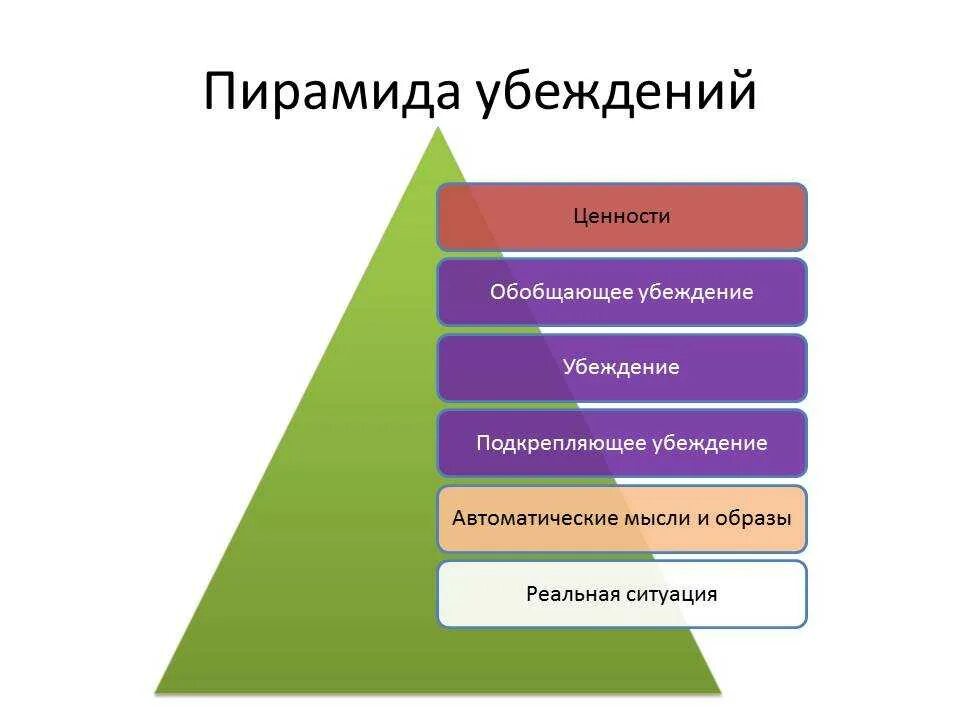 Пирамида убеждений

Ценности

Обобщающее убеждение

Убеждение

Подкрепляющее убеждение

Автоматические мысли и образы

Реальная ситуация